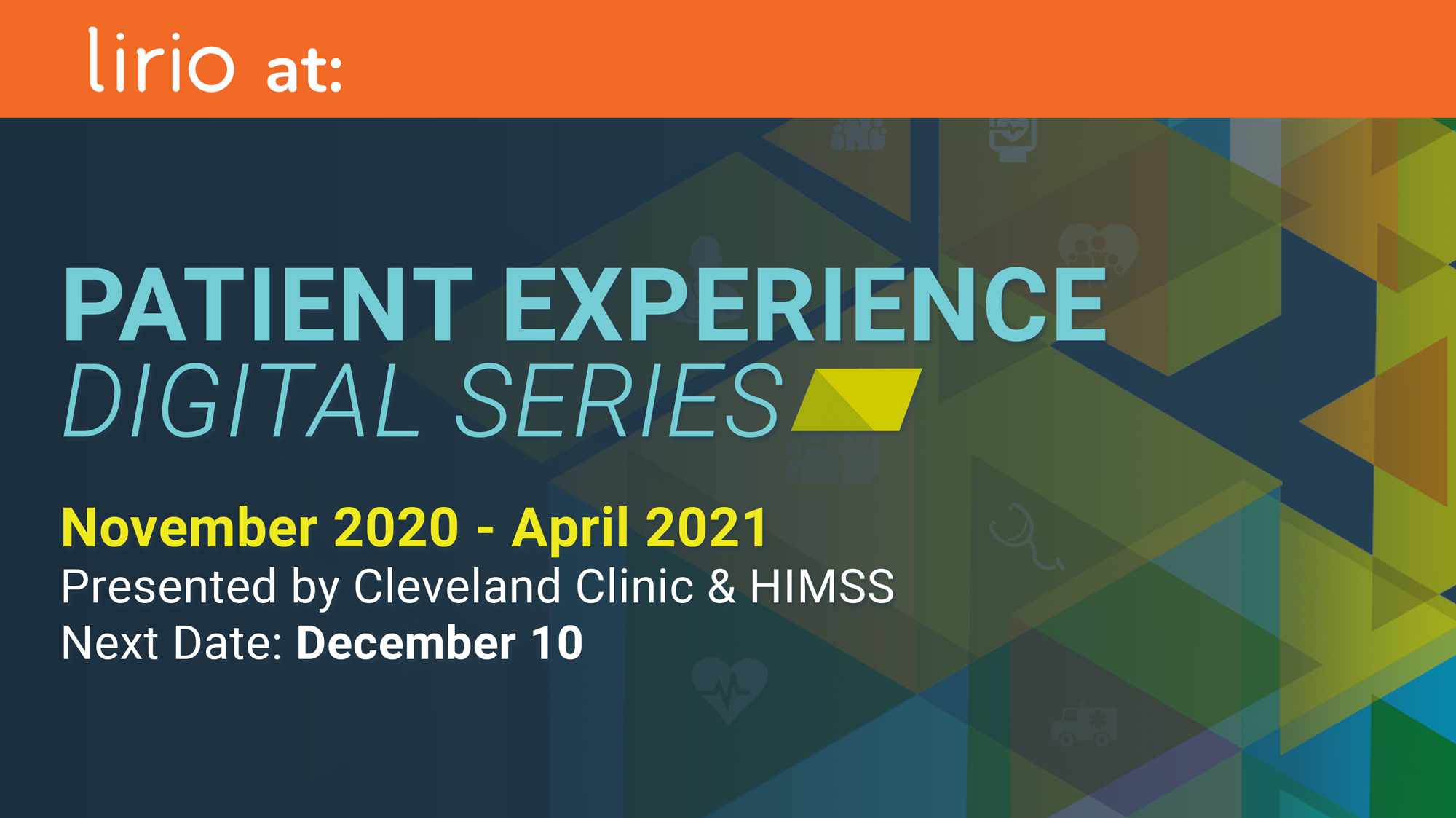 lirio at:

PATIENT EXPERIENCE
DIGITAL SERIES

November 2020 - April 2021
Presented by Cleveland Clinic & HIMSS
Next Date: December 10